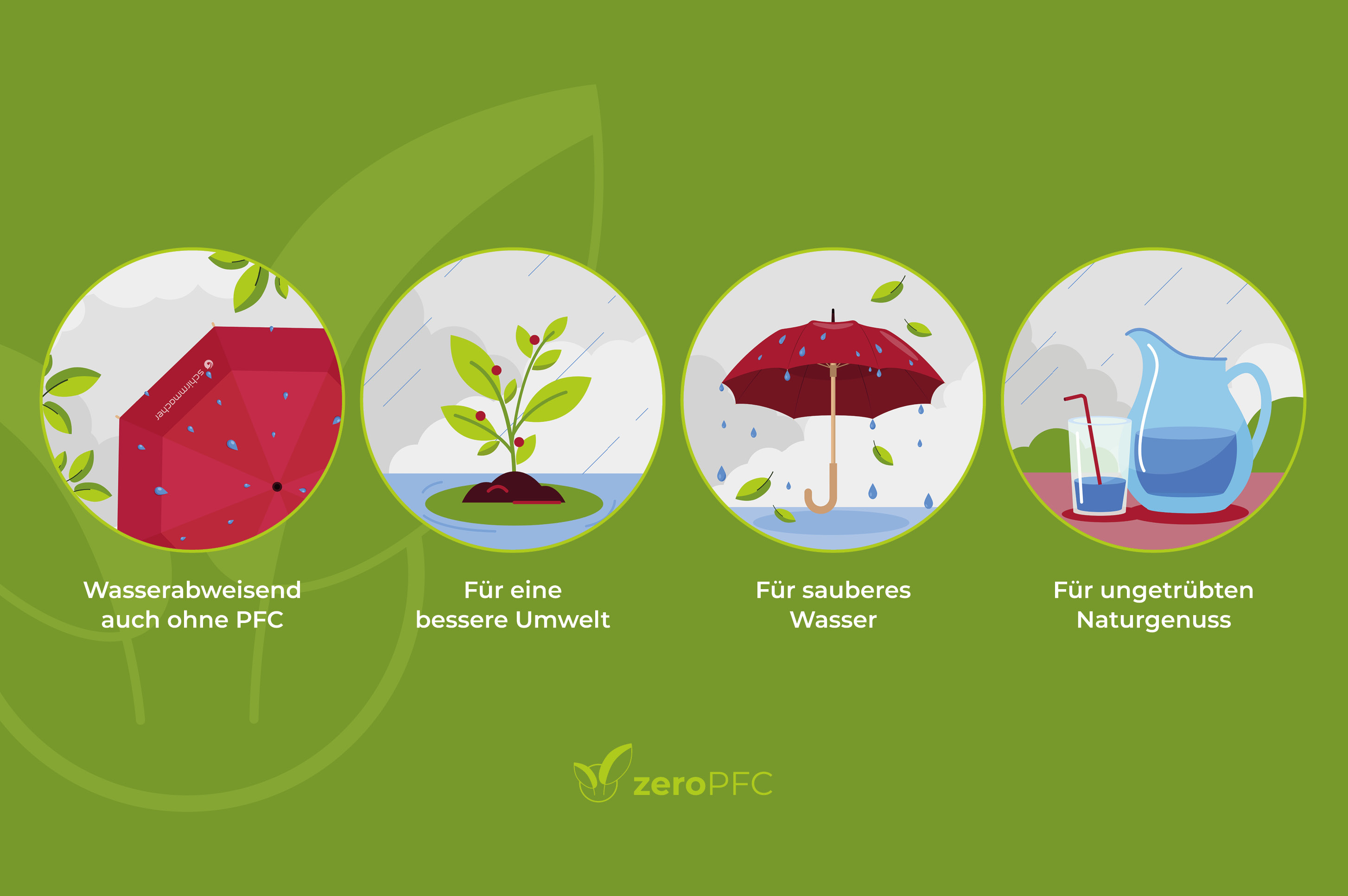 schirmmacher

Wasserabweisend auch ohne PFC

Für eine bessere Umwelt

Für sauberes Wasser

Für ungetrübten Naturgenuss

zeroPFC